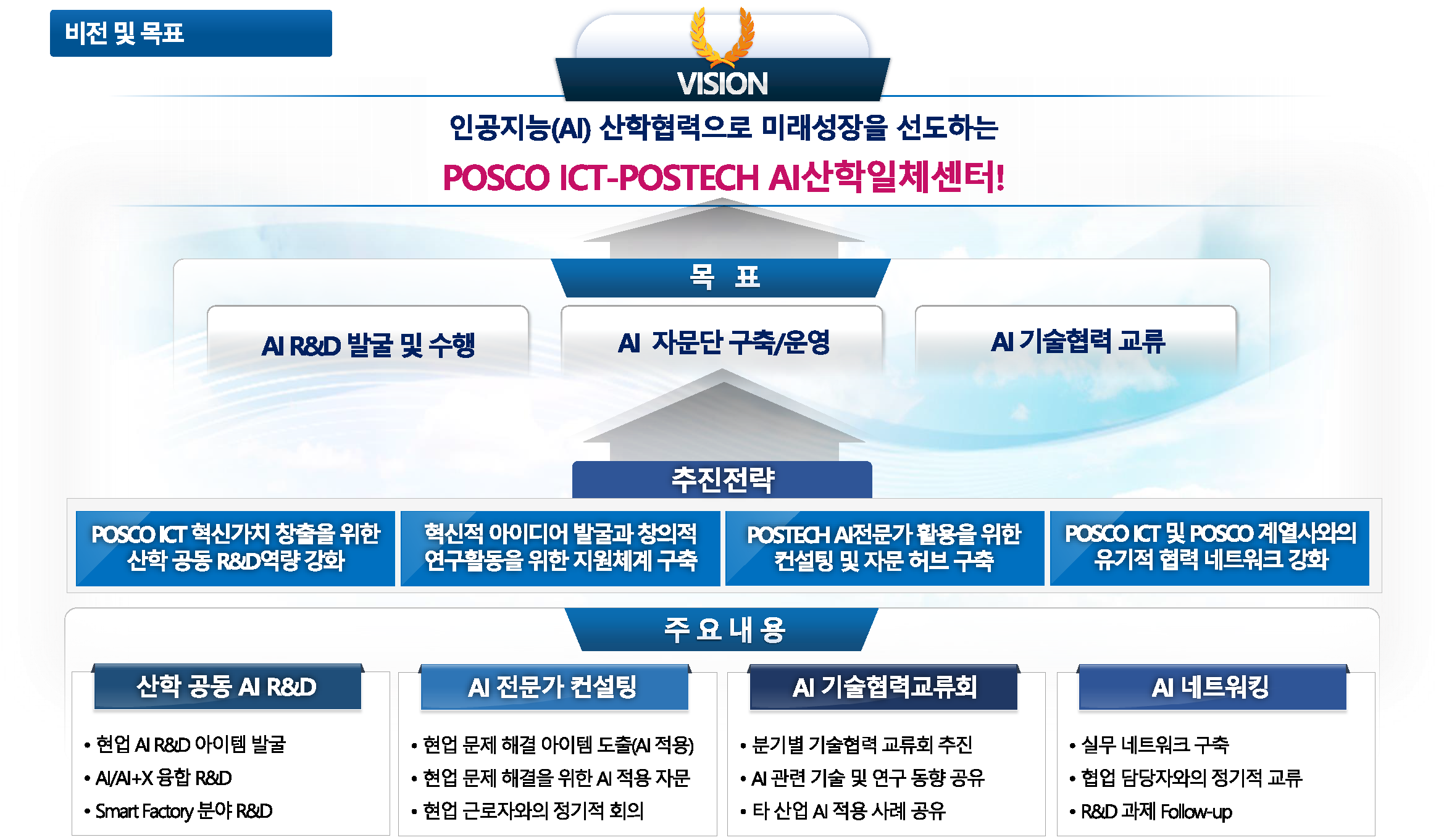 비전 및 목표

VISION

인공지능(AI) 산학협력으로 미래성장을 선도하는

POSCO ICT-POSTECH AI산학일체센터!

목 표

AI R&D 발굴 및 수행

AI 자문단 구축/운영

AI 기술협력 교류

추진전략

POSCO ICT 혁신가치 창출을 위한 산학 공동 R&D역량 강화

혁신적 아이디어 발굴과 창의적 연구활동을 위한 지원체계 구축

POSTECH AI전문가 활용을 위한 컨설팅 및 자문 허브 구축

POSCO ICT 및 POSCO 계열사와의 유기적 협력 네트워크 강화

주 요 내 용

산학 공동 AI R&D

• 현업 AI R&D 아이템 발굴
• AI/AI+X 융합 R&D
• Smart Factory 분야 R&D

AI 전문가 컨설팅

• 현업 문제 해결 아이템 도출(AI 적용)
• 현업 문제 해결을 위한 AI 적용 자문
• 현업 근로자와의 정기적 회의

AI 기술협력교류회

• 분기별 기술협력 교류회 추진
• AI 관련 기술 및 연구 동향 공유
• 타 산업 AI 적용 사례 공유

AI 네트워킹

• 실무 네트워크 구축
• 협업 담당자와의 정기적 교류
• R&D 과제 Follow-up